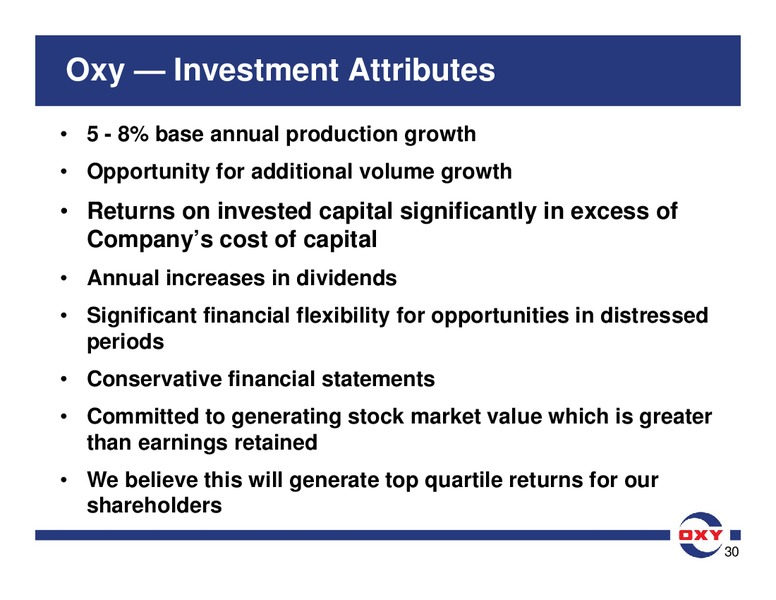 Oxy — Investment Attributes

• 5 - 8% base annual production growth

• Opportunity for additional volume growth

• Returns on invested capital significantly in excess of Company's cost of capital

• Annual increases in dividends

• Significant financial flexibility for opportunities in distressed periods

• Conservative financial statements

• Committed to generating stock market value which is greater than earnings retained

• We believe this will generate top quartile returns for our shareholders

OXY

30